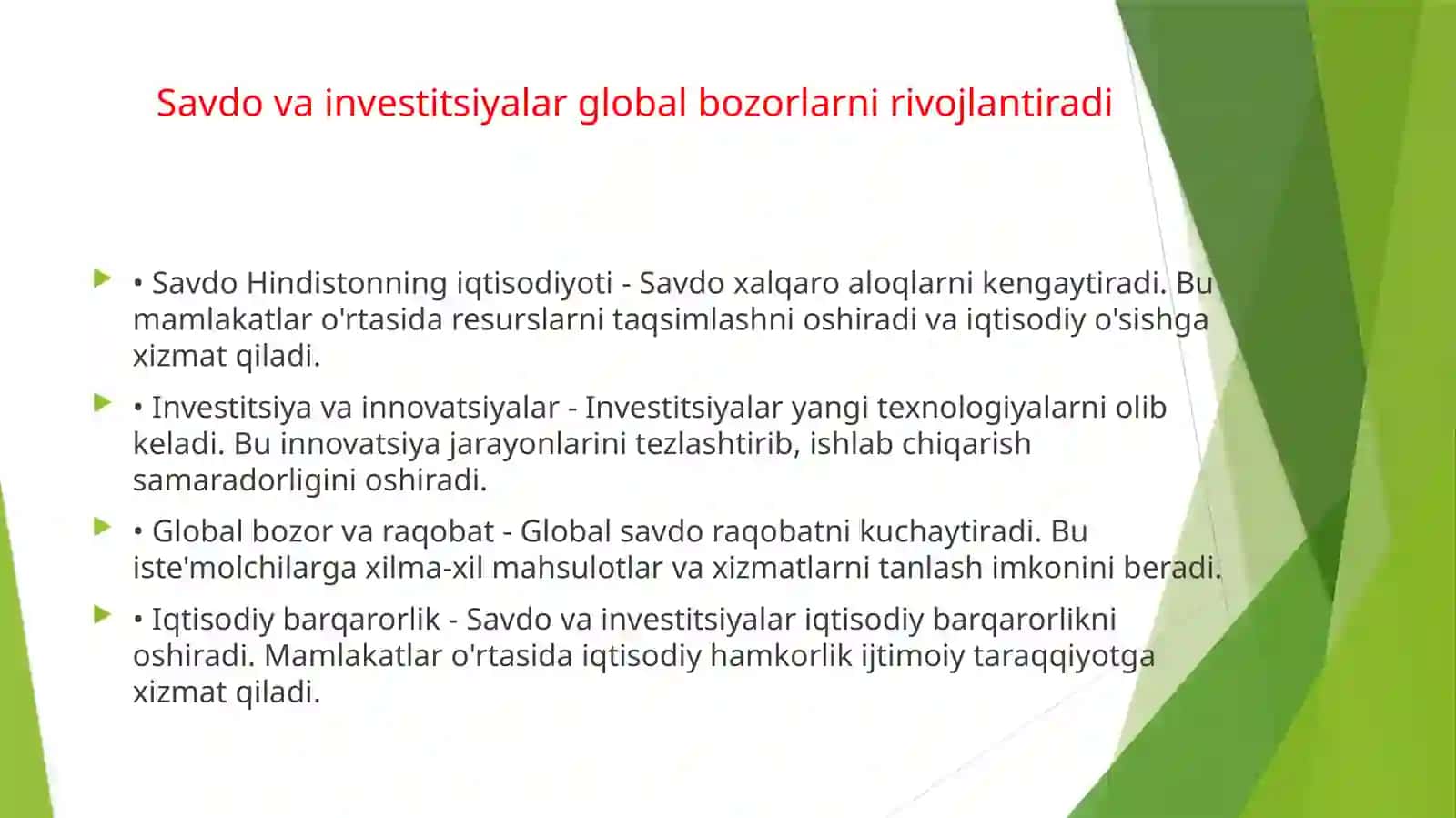 Savdo va investitsiyalar global bozorlarni rivojlantiradi

• Savdo Hindistonning iqtisodiyoti - Savdo xalqaro aloqlarni kengaytiradi. Bu mamlakatlar o'rtasida resurslarni taqsimlashni oshiradi va iqtisodiy o'sishga xizmat qiladi.

• Investitsiya va innovatsiyalar - Investitsiyalar yangi texnologiyalarni olib keladi. Bu innovatsiya jarayonlarini tezlashtirib, ishlab chiqarish samaradorligini oshiradi.

• Global bozor va raqobat - Global savdo raqobatni kuchaytiradi. Bu iste'molchilarga xilma-xil mahsulotlar va xizmatlarni tanlash imkonini beradi.

• Iqtisodiy barqarorlik - Savdo va investitsiyalar iqtisodiy barqarorlikni oshiradi. Mamlakatlar o'rtasida iqtisodiy hamkorlik ijtimoiy taraqqiyotga xizmat qiladi.